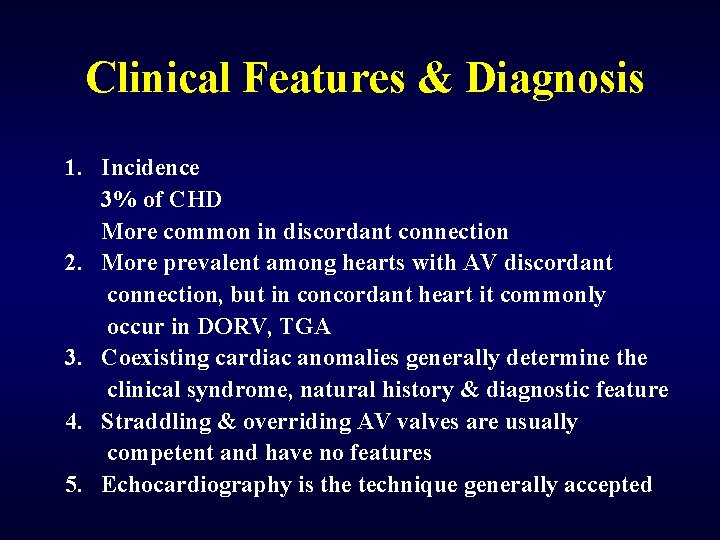 Clinical Features & Diagnosis

1. Incidence
3% of CHD
More common in discordant connection
2. More prevalent among hearts with AV discordant connection, but in concordant heart it commonly occur in DORV, TGA
3. Coexisting cardiac anomalies generally determine the clinical syndrome, natural history & diagnostic feature
4. Straddling & overriding AV valves are usually competent and have no features
5. Echocardiography is the technique generally accepted